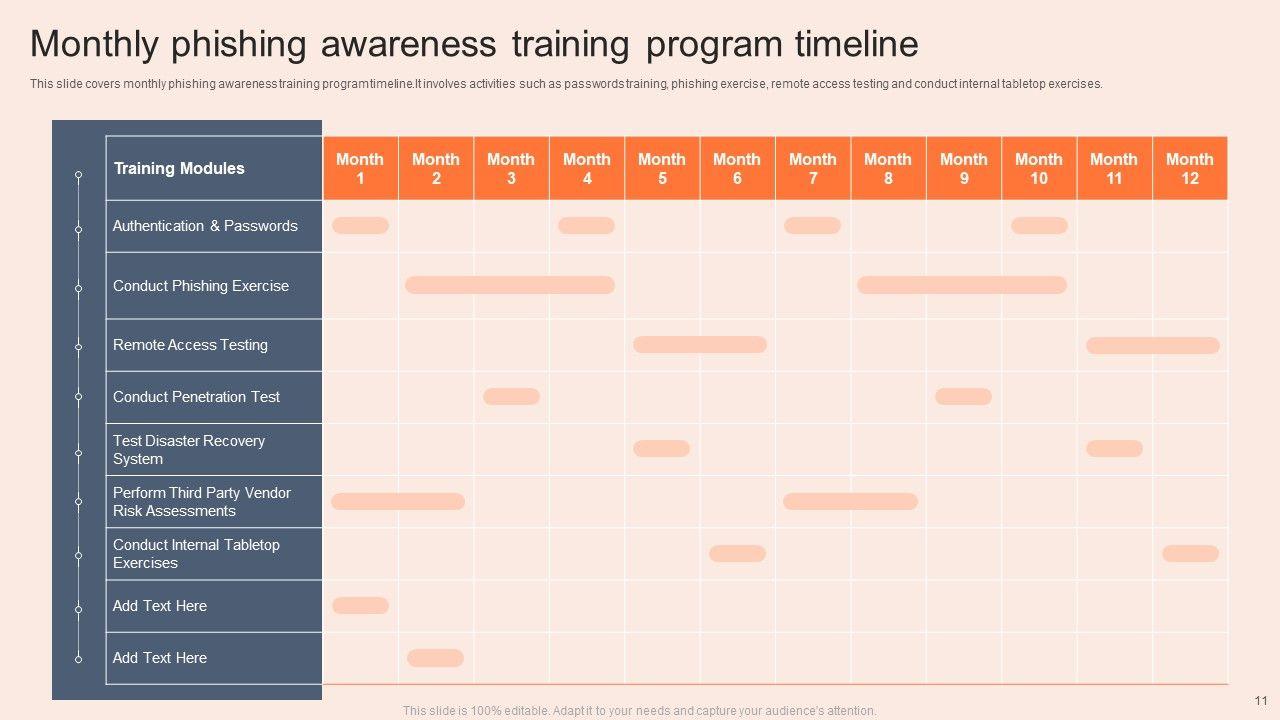 Monthly phishing awareness training program timeline

This slide covers monthly phishing awareness training program timeline.It involves activities such as passwords training, phishing exercise, remote access testing and conduct internal tabletop exercises.

| Training Modules | Month 1 | Month 2 | Month 3 | Month 4 | Month 5 | Month 6 | Month 7 | Month 8 | Month 9 | Month 10 | Month 11 | Month 12 |
|---|---|---|---|---|---|---|---|---|---|---|---|---|
| Authentication & Passwords | | | | | | | | | | | | |
| Conduct Phishing Exercise | | | | | | | | | | | | |
| Remote Access Testing | | | | | | | | | | | | |
| Conduct Penetration Test | | | | | | | | | | | | |
| Test Disaster Recovery System | | | | | | | | | | | | |
| Perform Third Party Vendor Risk Assessments | | | | | | | | | | | | |
| Conduct Internal Tabletop Exercises | | | | | | | | | | | | |
| Add Text Here | | | | | | | | | | | | |
| Add Text Here | | | | | | | | | | | | |

This slide is 100% editable. Adapt it to your needs and capture your audience's attention.

11